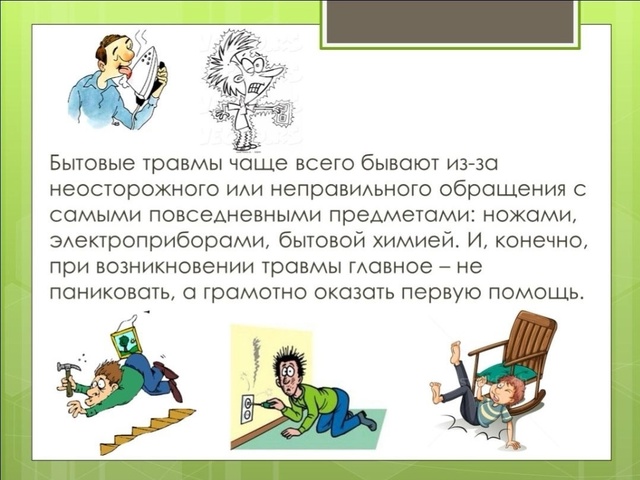 Бытовые травмы чаще всего бывают из-за неосторожного или неправильного обращения с самыми повседневными предметами: ножами, электроприборами, бытовой химией. И, конечно, при возникновении травмы главное – не паниковать, а грамотно оказать первую помощь.